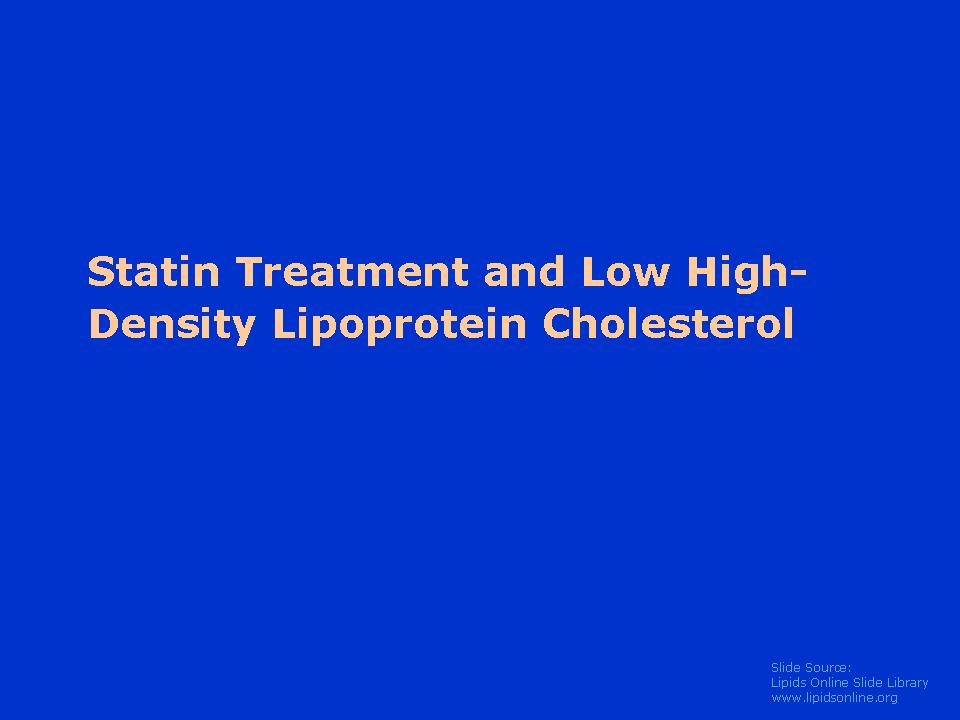 Statin Treatment and Low High-Density Lipoprotein Cholesterol

Slide Source:
Lipids Online Slide Library
www.lipidsonline.org